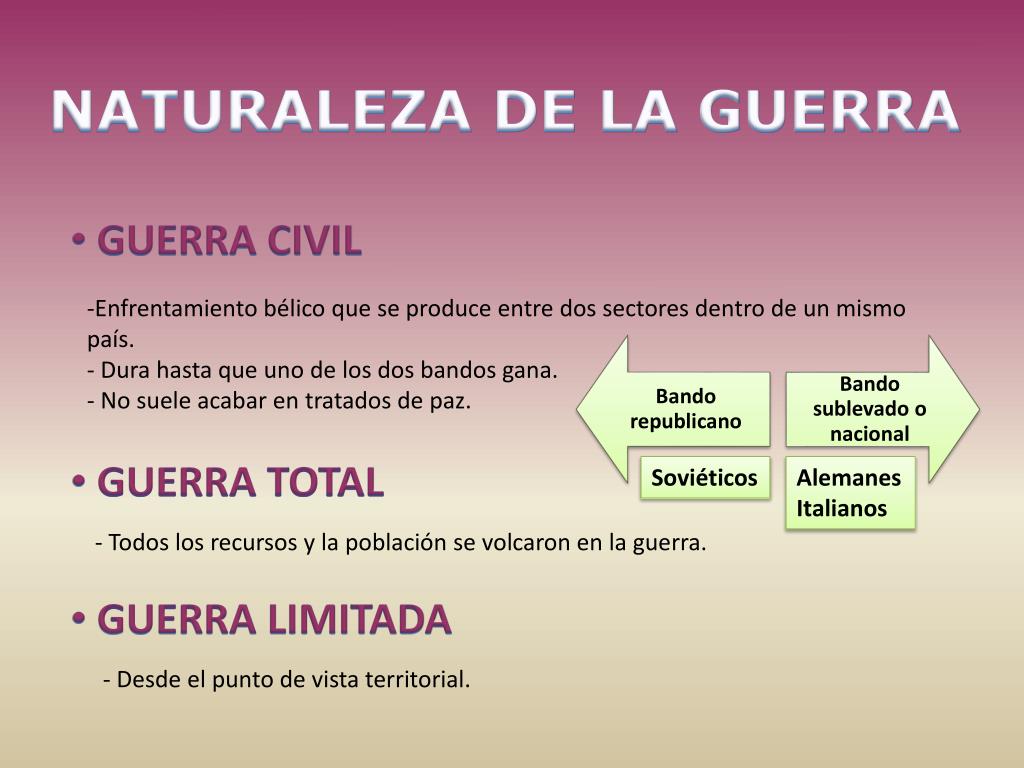 NATURALEZA DE LA GUERRA

• GUERRA CIVIL

-Enfrentamiento bélico que se produce entre dos sectores dentro de un mismo país.
- Dura hasta que uno de los dos bandos gana.
- No suele acabar en tratados de paz.

Bando republicano

Bando sublevado o nacional

Soviéticos

Alemanes
Italianos

• GUERRA TOTAL

- Todos los recursos y la población se volcaron en la guerra.

• GUERRA LIMITADA

- Desde el punto de vista territorial.